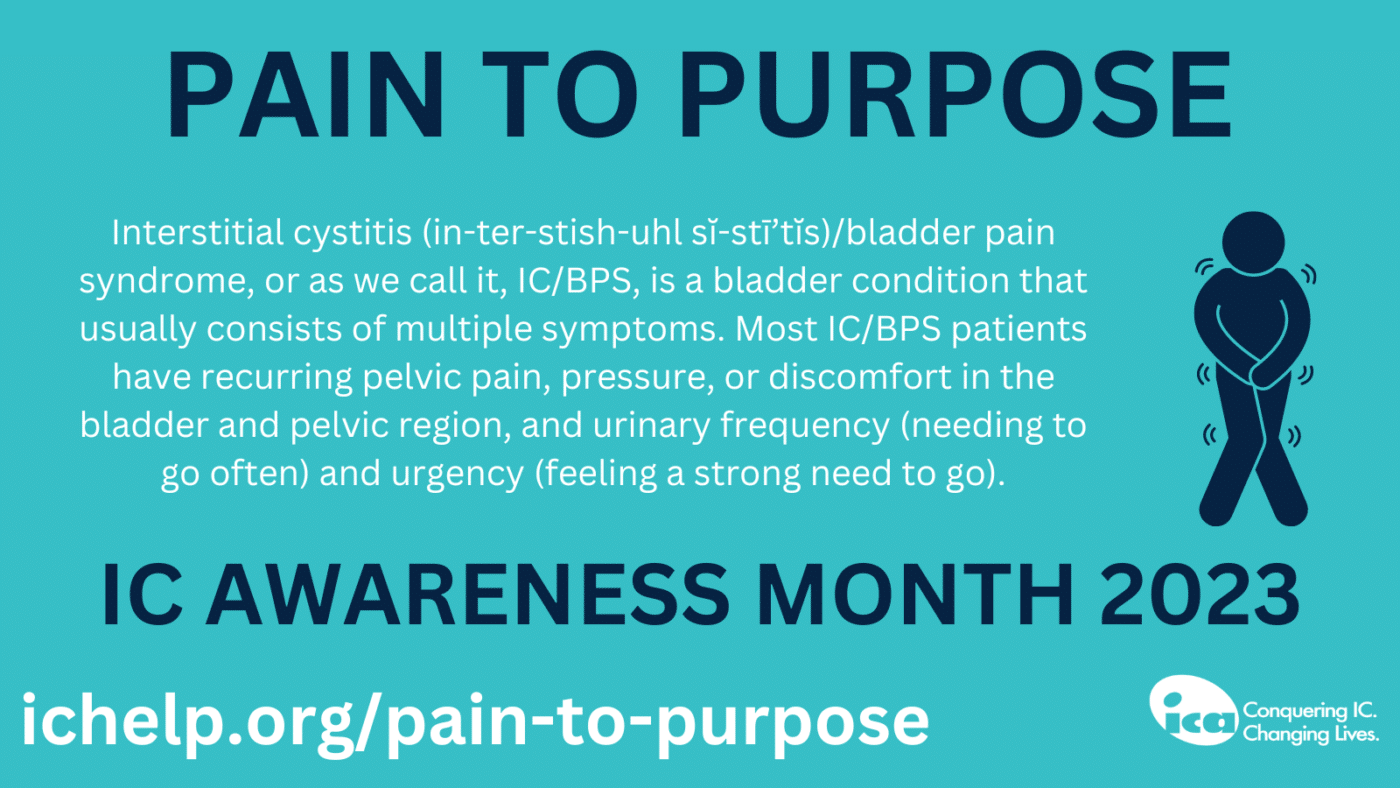 PAIN TO PURPOSE

Interstitial cystitis (in-ter-stish-uhl sĭ-stī'tĭs)/bladder pain syndrome, or as we call it, IC/BPS, is a bladder condition that usually consists of multiple symptoms. Most IC/BPS patients have recurring pelvic pain, pressure, or discomfort in the bladder and pelvic region, and urinary frequency (needing to go often) and urgency (feeling a strong need to go).

IC AWARENESS MONTH 2023

ichelp.org/pain-to-purpose

ica Conquering IC. Changing Lives.